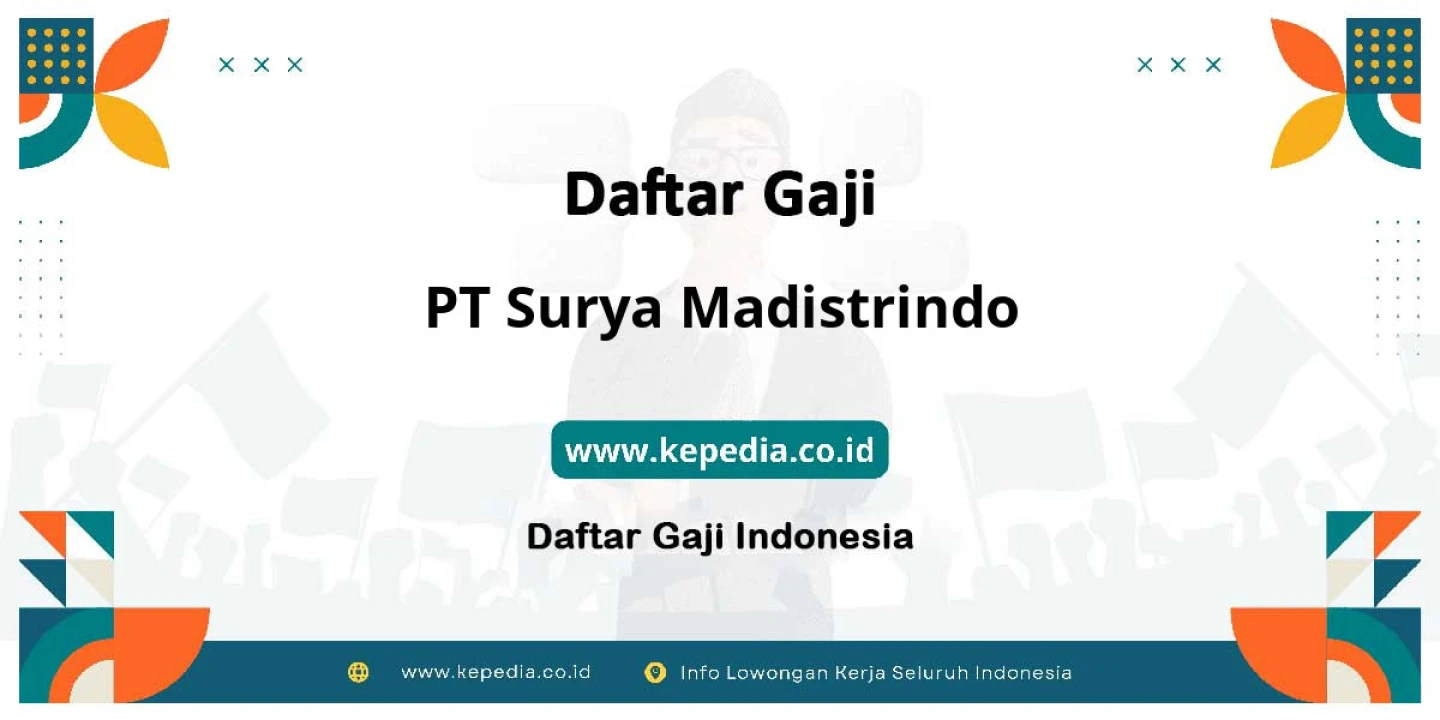 Daftar Gaji

PT Surya Madistrindo

www.kepedia.co.id

Daftar Gaji Indonesia

www.kepedia.co.id

Info Lowongan Kerja Seluruh Indonesia